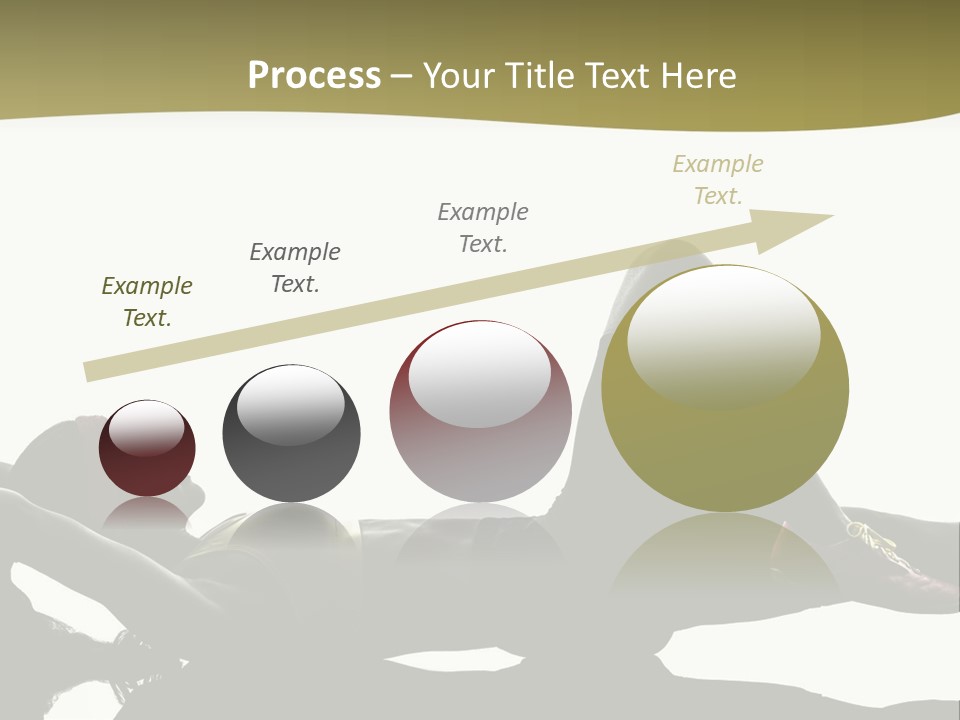 Process – Your Title Text Here

Example Text.

Example Text.

Example Text.

Example Text.